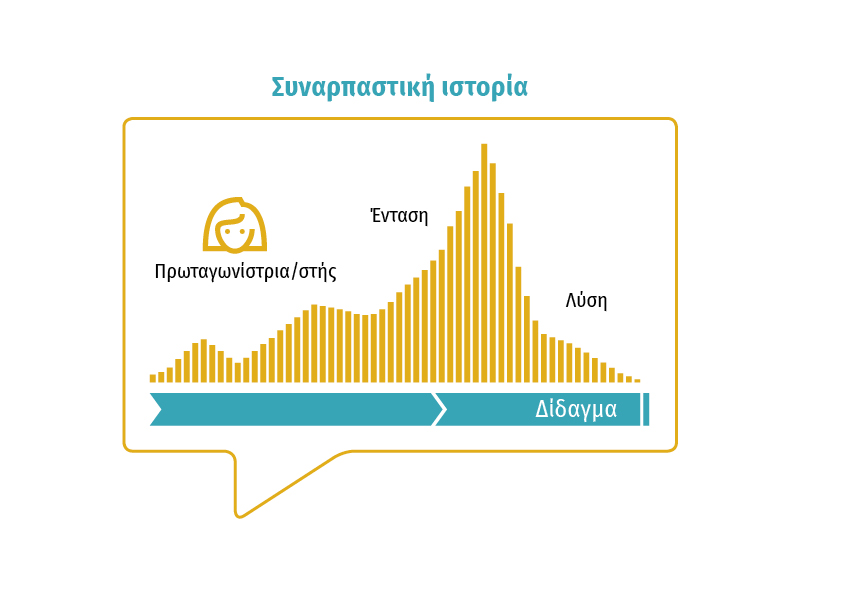 Συναρπαστική ιστορία

Πρωταγωνίστρια/στής

Ένταση

Λύση

Δίδαγμα